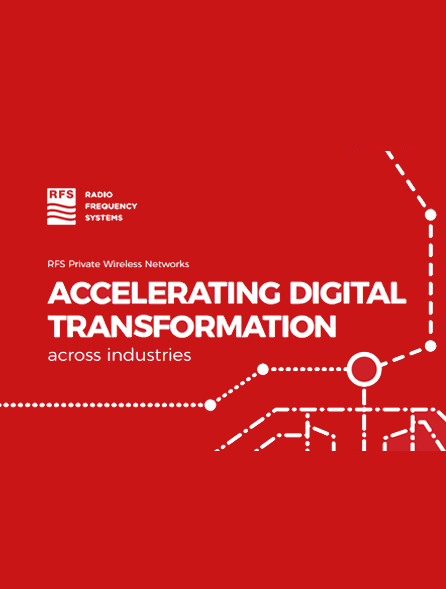 RFS
RADIO
FREQUENCY
SYSTEMS

RFS Private Wireless Networks

ACCELERATING DIGITAL TRANSFORMATION

across industries